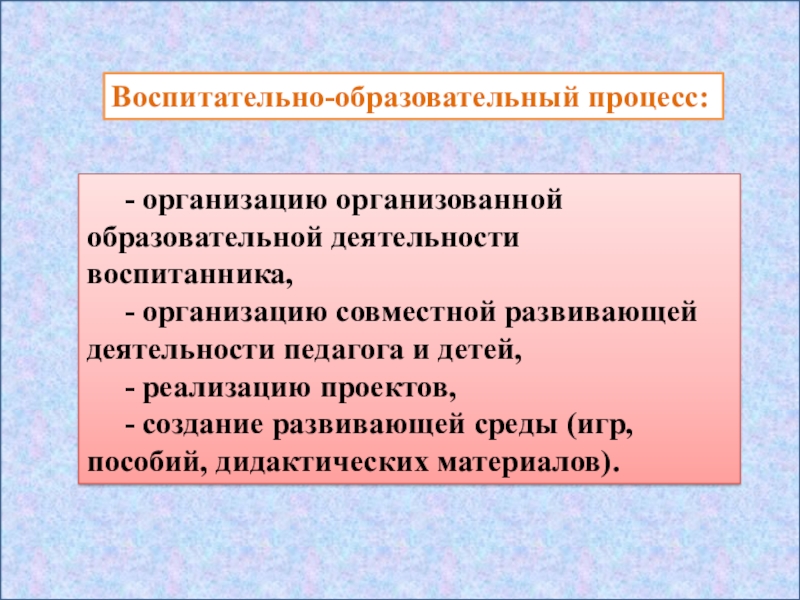 Воспитательно-образовательный процесс:

- организацию организованной образовательной деятельности воспитанника,
- организацию совместной развивающей деятельности педагога и детей,
- реализацию проектов,
- создание развивающей среды (игр, пособий, дидактических материалов).